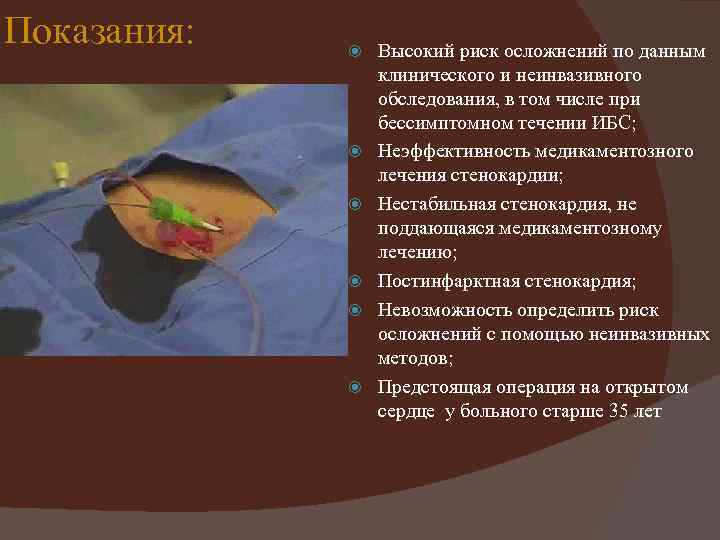 Показания:

Высокий риск осложнений по данным клинического и неинвазивного обследования, в том числе при бессимптомном течении ИБС;

Неэффективность медикаментозного лечения стенокардии;

Нестабильная стенокардия, не поддающаяся медикаментозному лечению;

Постинфарктная стенокардия;

Невозможность определить риск осложнений с помощью неинвазивных методов;

Предстоящая операция на открытом сердце у больного старше 35 лет